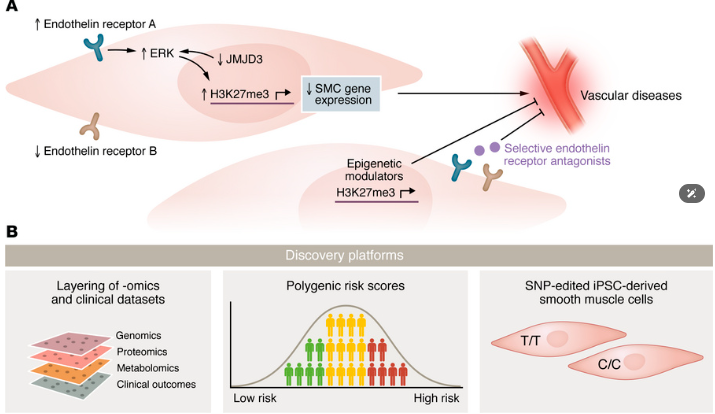 A

↑ Endothelin receptor A

↑ ERK

↓ JMJD3

↑ H3K27me3

↓ SMC gene expression

Vascular diseases

↓ Endothelin receptor B

Epigenetic modulators

H3K27me3

Selective endothelin receptor antagonists

B

Discovery platforms

Layering of -omics and clinical datasets

Genomics

Proteomics

Metabolomics

Clinical outcomes

Polygenic risk scores

Low risk

High risk

SNP-edited iPSC-derived smooth muscle cells

T/T

C/C